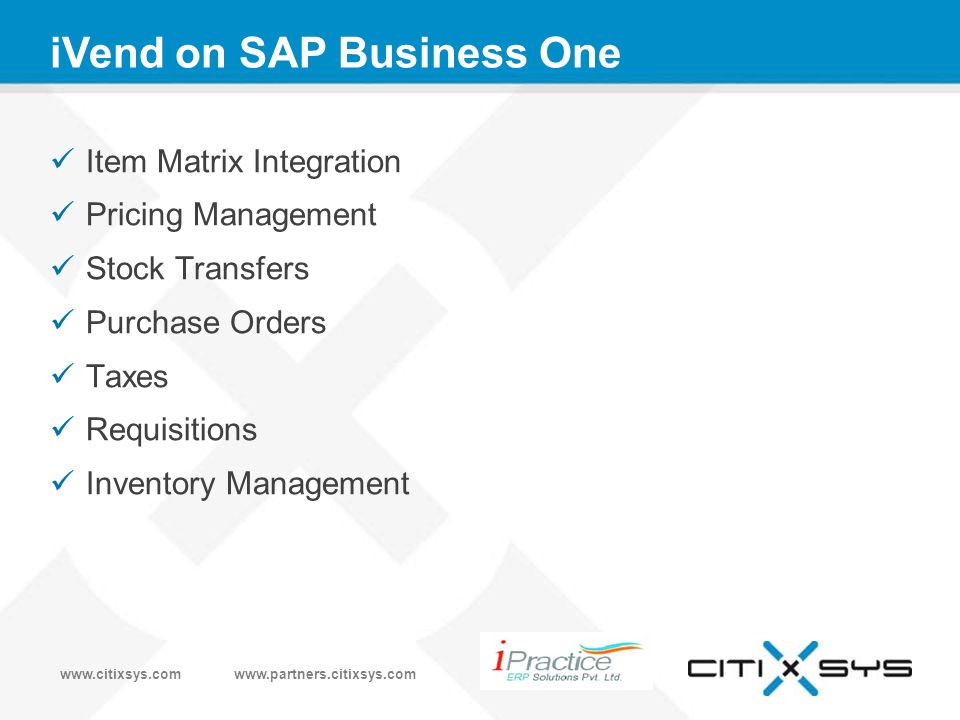 iVend on SAP Business One

✓ Item Matrix Integration
✓ Pricing Management
✓ Stock Transfers
✓ Purchase Orders
✓ Taxes
✓ Requisitions
✓ Inventory Management

www.citixsys.com www.partners.citixsys.com

iPractice ERP Solutions Pvt. Ltd.

CITI X SYS